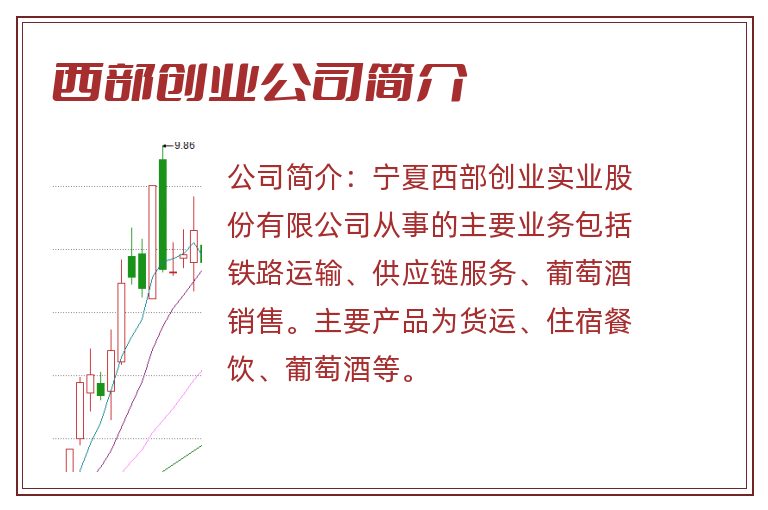 西部创业公司简介

9.86

公司简介：宁夏西部创业实业股份有限公司从事的主要业务包括铁路运输、供应链服务、葡萄酒销售。主要产品为货运、住宿餐饮、葡萄酒等。